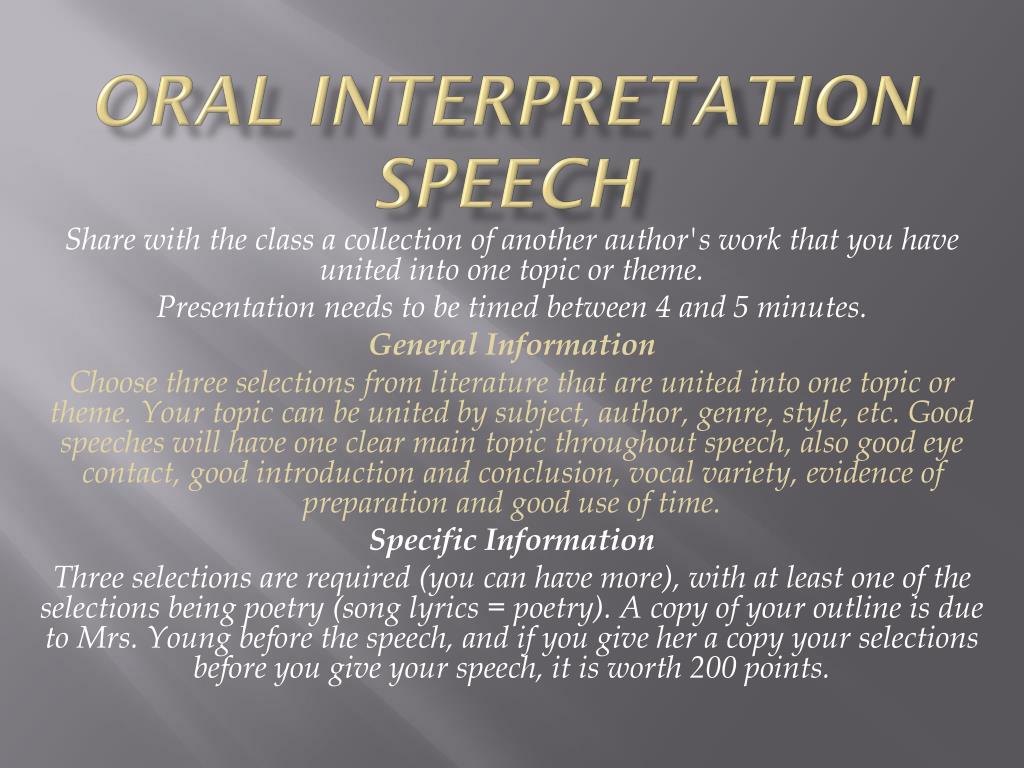 ORAL INTERPRETATION SPEECH

Share with the class a collection of another author's work that you have united into one topic or theme.

Presentation needs to be timed between 4 and 5 minutes.

General Information

Choose three selections from literature that are united into one topic or theme. Your topic can be united by subject, author, genre, style, etc. Good speeches will have one clear main topic throughout speech, also good eye contact, good introduction and conclusion, vocal variety, evidence of preparation and good use of time.

Specific Information

Three selections are required (you can have more), with at least one of the selections being poetry (song lyrics = poetry). A copy of your outline is due to Mrs. Young before the speech, and if you give her a copy your selections before you give your speech, it is worth 200 points.